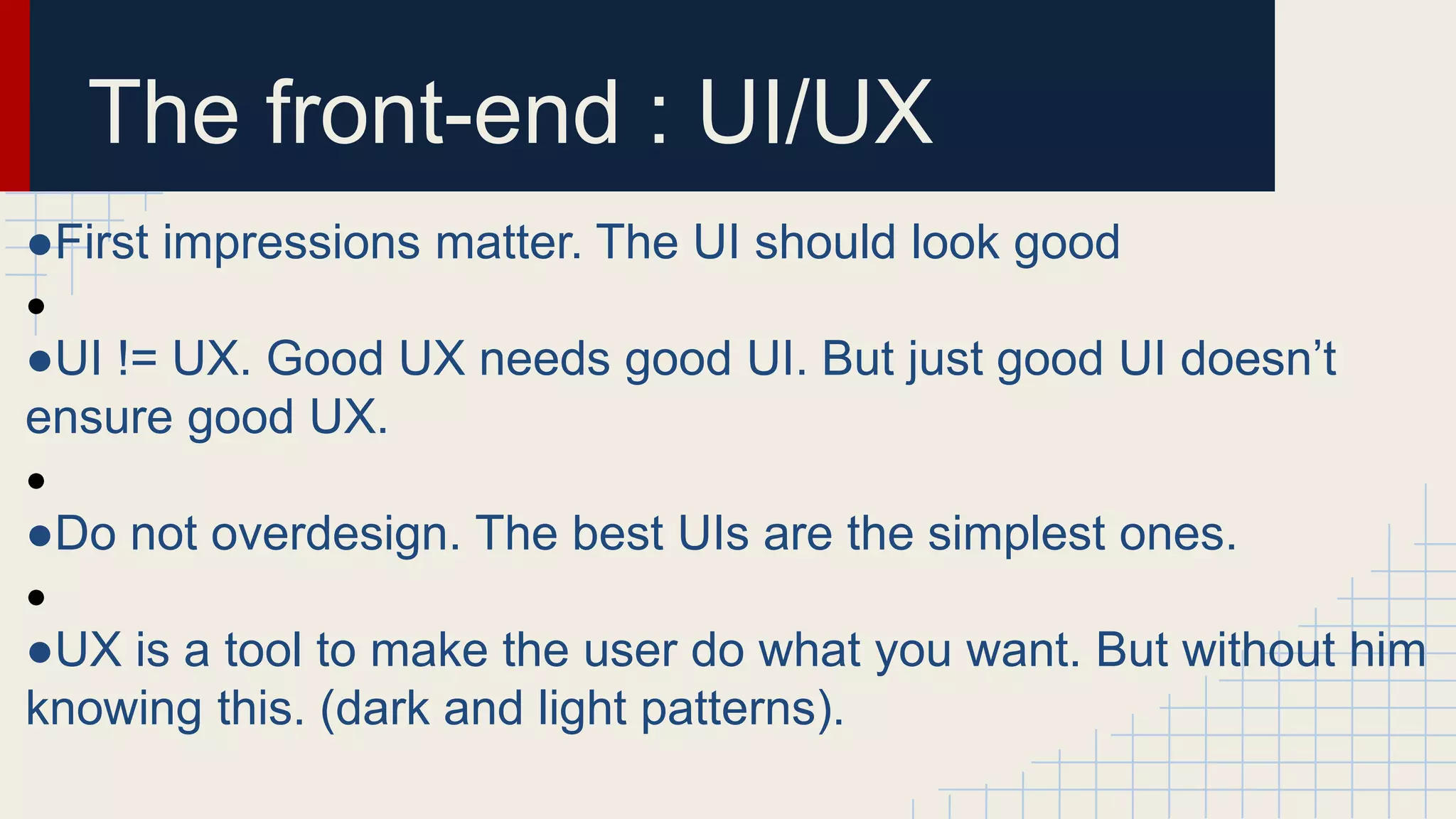 The front-end : UI/UX

●First impressions matter. The UI should look good

●

●UI != UX. Good UX needs good UI. But just good UI doesn’t ensure good UX.

●

●Do not overdesign. The best UIs are the simplest ones.

●

●UX is a tool to make the user do what you want. But without him knowing this. (dark and light patterns).